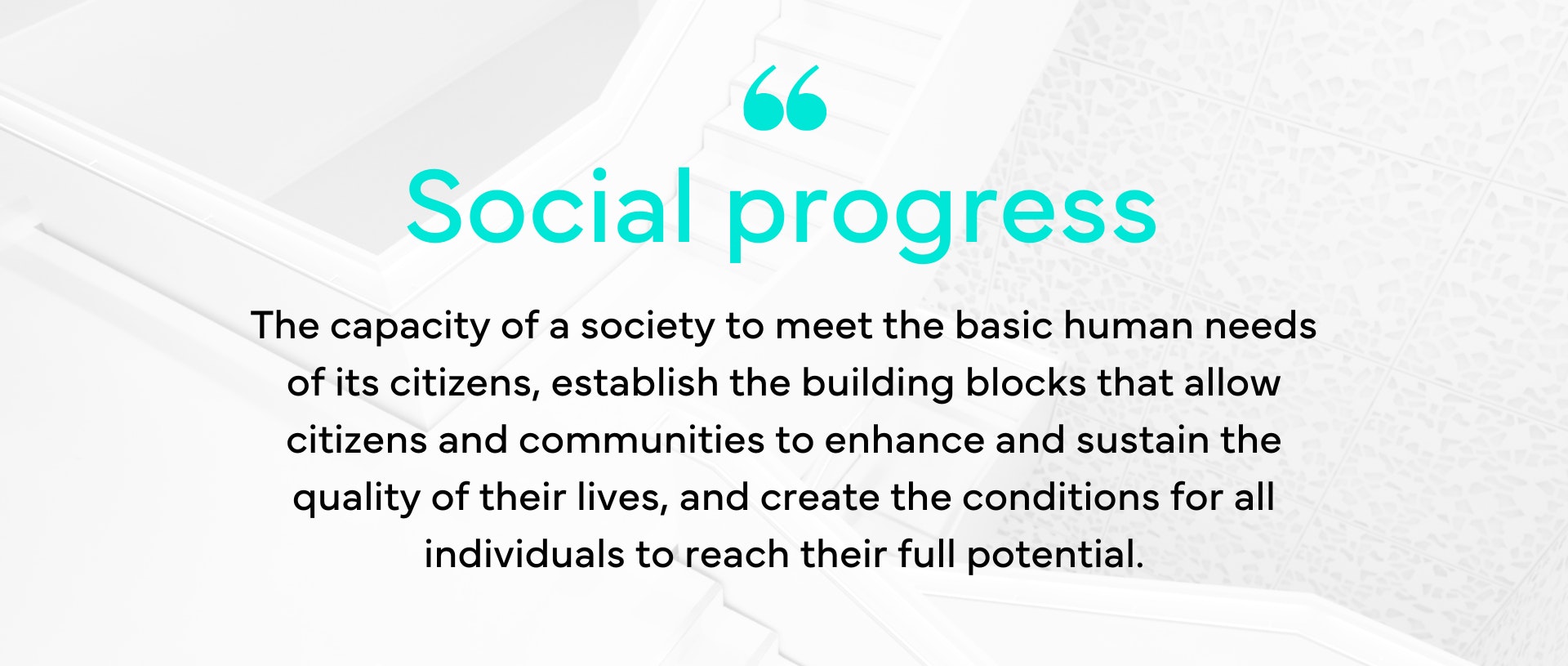 “
Social progress

The capacity of a society to meet the basic human needs of its citizens, establish the building blocks that allow citizens and communities to enhance and sustain the quality of their lives, and create the conditions for all individuals to reach their full potential.